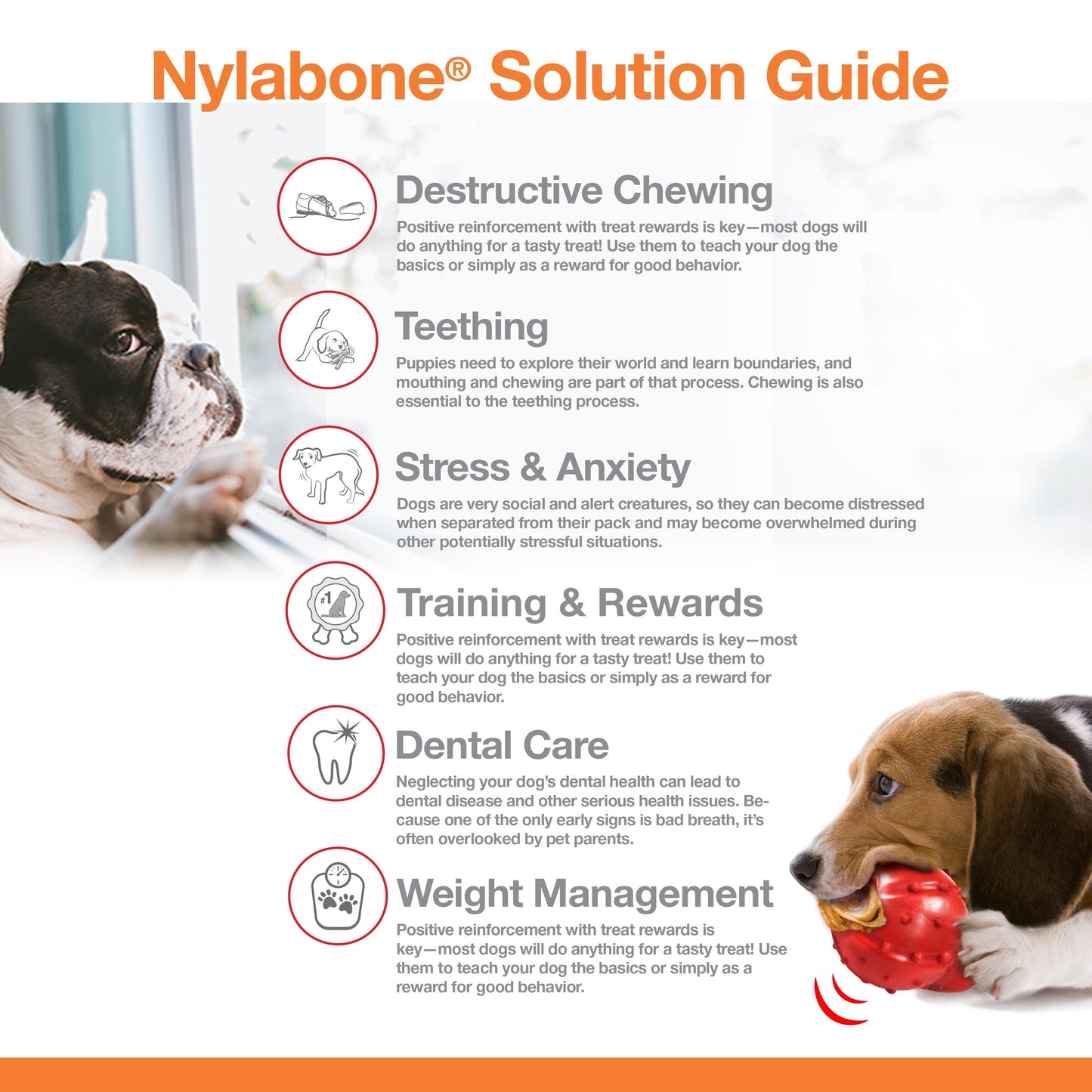 Nylabone® Solution Guide

Destructive Chewing
Positive reinforcement with treat rewards is key—most dogs will do anything for a tasty treat! Use them to teach your dog the basics or simply as a reward for good behavior.

Teething
Puppies need to explore their world and learn boundaries, and mouthing and chewing are part of that process. Chewing is also essential to the teething process.

Stress & Anxiety
Dogs are very social and alert creatures, so they can become distressed when separated from their pack and may become overwhelmed during other potentially stressful situations.

#1

Training & Rewards
Positive reinforcement with treat rewards is key—most dogs will do anything for a tasty treat! Use them to teach your dog the basics or simply as a reward for good behavior.

Dental Care
Neglecting your dog's dental health can lead to dental disease and other serious health issues. Because one of the only early signs is bad breath, it's often overlooked by pet parents.

Weight Management
Positive reinforcement with treat rewards is key—most dogs will do anything for a tasty treat! Use them to teach your dog the basics or simply as a reward for good behavior.